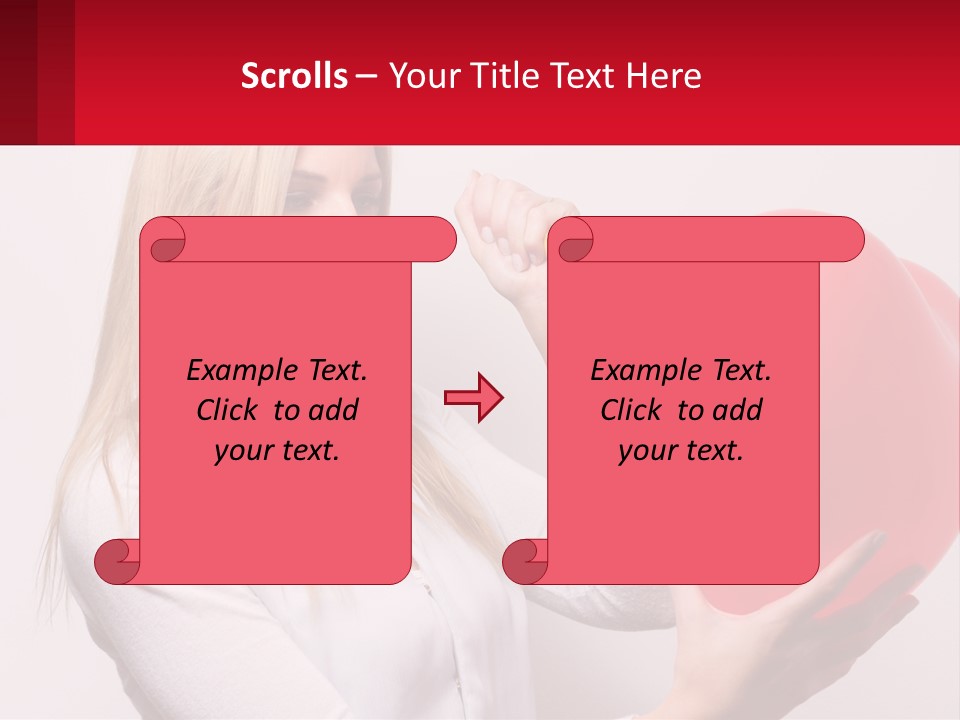 Scrolls – Your Title Text Here

Example Text. Click to add your text.

Example Text. Click to add your text.